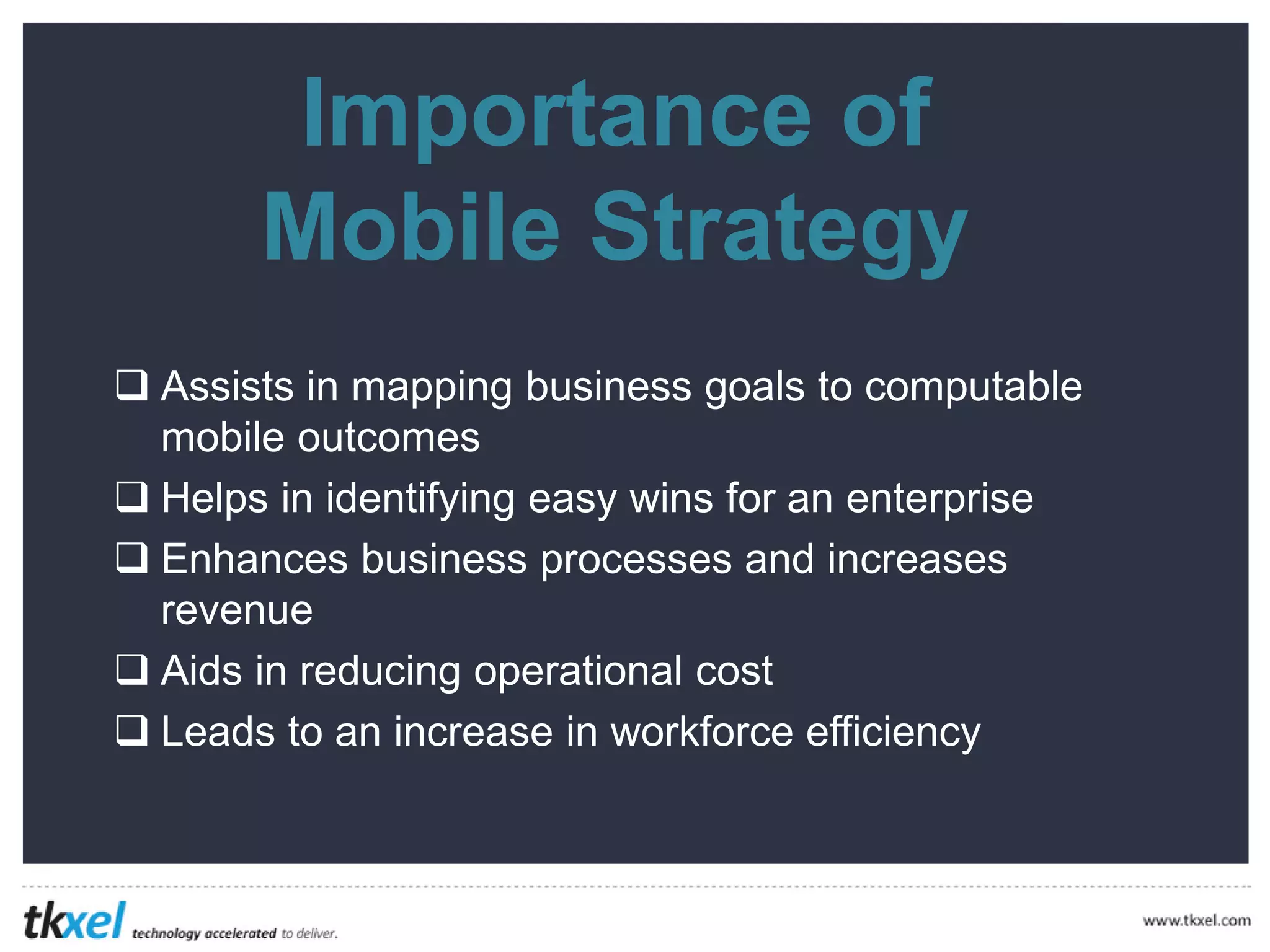 Importance of Mobile Strategy

❑ Assists in mapping business goals to computable mobile outcomes

❑ Helps in identifying easy wins for an enterprise

❑ Enhances business processes and increases revenue

❑ Aids in reducing operational cost

❑ Leads to an increase in workforce efficiency

tkxel technology accelerated to deliver.

www.tkxel.com